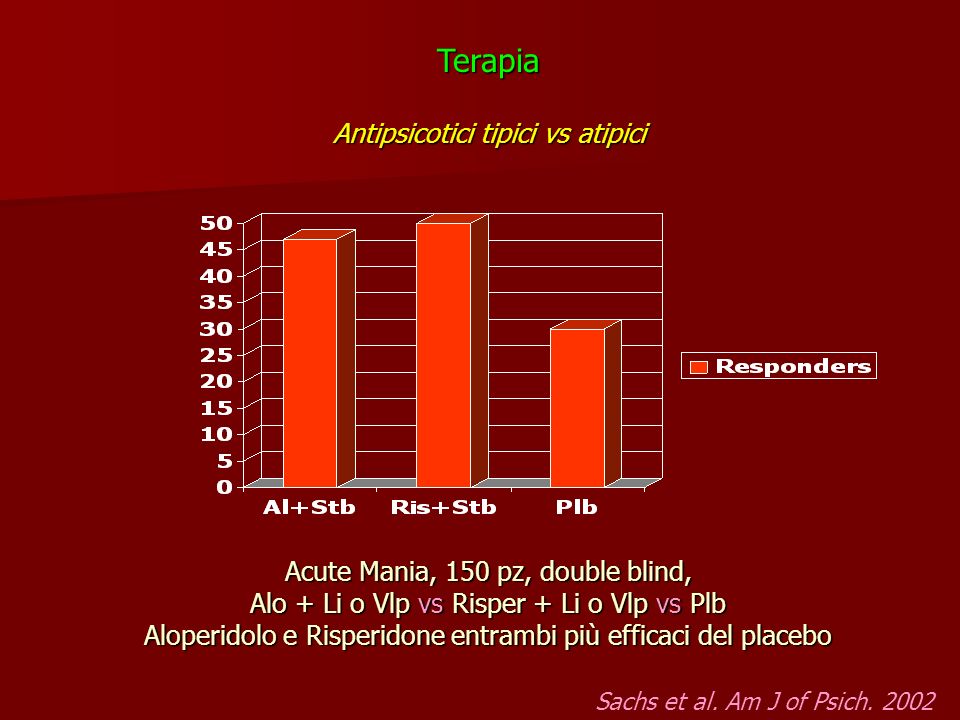 Terapia

Antipsicotici tipici vs atipici

50
45
40
35
30
25
20
15
10
5
0

Al+Stb
Ris+Stb
Plb

Responders

Acute Mania, 150 pz, double blind,
Alo + Li o Vlp vs Risper + Li o Vlp vs Plb
Aloperidolo e Risperidone entrambi più efficaci del placebo

Sachs et al. Am J of Psich. 2002